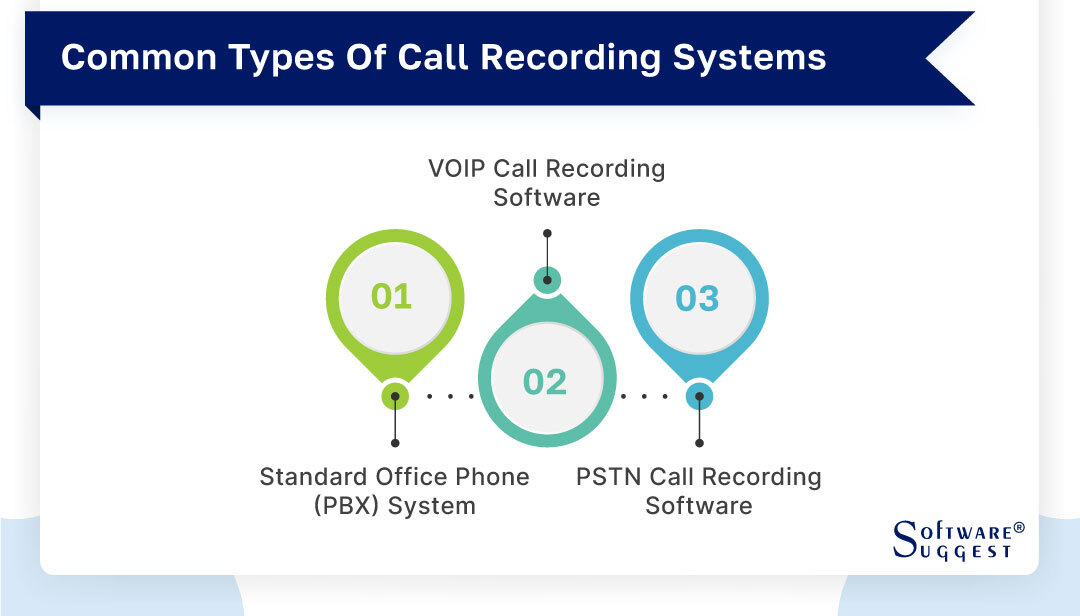 Common Types Of Call Recording Systems

VOIP Call Recording Software

01

02

03

Standard Office Phone (PBX) System

PSTN Call Recording Software

SOFTWARE® SUGGEST